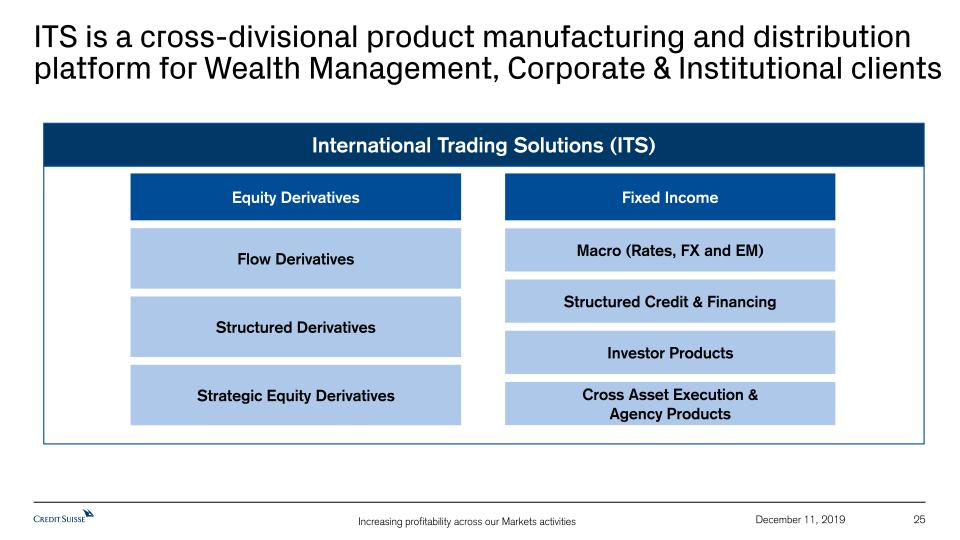 ITS is a cross-divisional product manufacturing and distribution platform for Wealth Management, Corporate & Institutional clients

International Trading Solutions (ITS)

Equity Derivatives

Flow Derivatives

Structured Derivatives

Strategic Equity Derivatives

Fixed Income

Macro (Rates, FX and EM)

Structured Credit & Financing

Investor Products

Cross Asset Execution & Agency Products

CREDIT SUISSE

Increasing profitability across our Markets activities

December 11, 2019

25